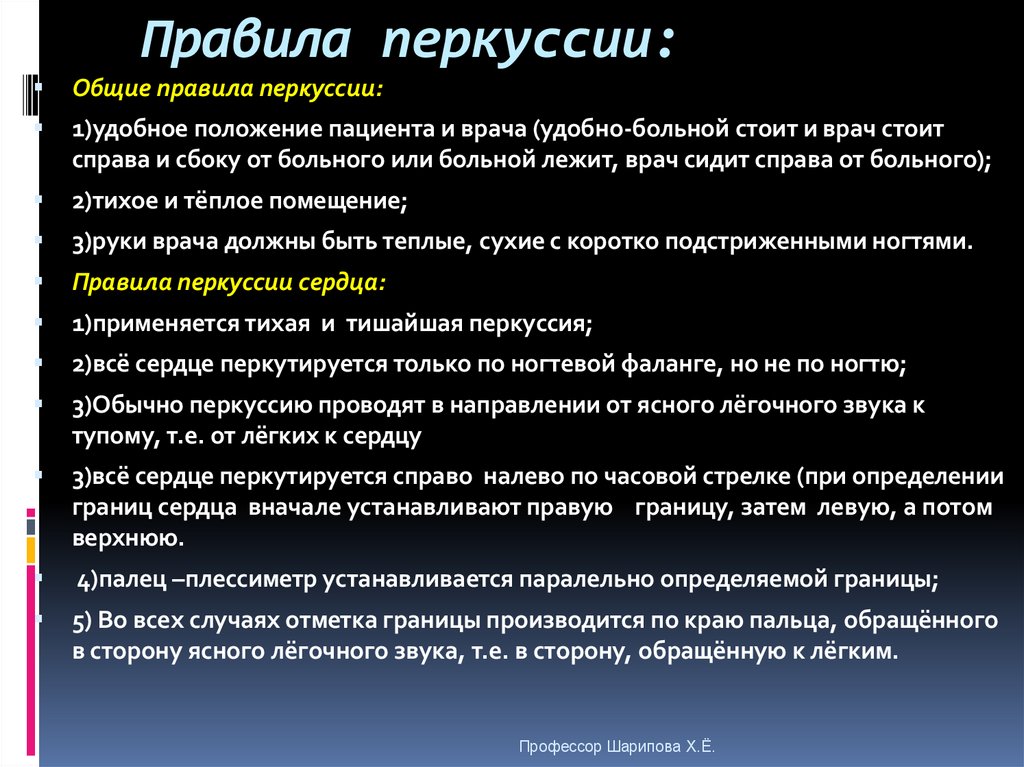 Правила перкуссии:

Общие правила перкуссии:

1)удобное положение пациента и врача (удобно-больной стоит и врач стоит справа и сбоку от больного или больной лежит, врач сидит справа от больного);

2)тихое и тёплое помещение;

3)руки врача должны быть теплые, сухие с коротко подстриженными ногтями.

Правила перкуссии сердца:

1)применяется тихая и тишайшая перкуссия;

2)всё сердце перкутируется только по ногтевой фаланге, но не по ногтю;

3)Обычно перкуссию проводят в направлении от ясного лёгочного звука к тупому, т.е. от лёгких к сердцу

3)всё сердце перкутируется справо налево по часовой стрелке (при определении границ сердца вначале устанавливают правую границу, затем левую, а потом верхнюю.

4)палец –плессиметр устанавливается паралельно определяемой границы;

5) Во всех случаях отметка границы производится по краю пальца, обращённого в сторону ясного лёгочного звука, т.е. в сторону, обращённую к лёгким.

Профессор Шарипова Х.Ё.